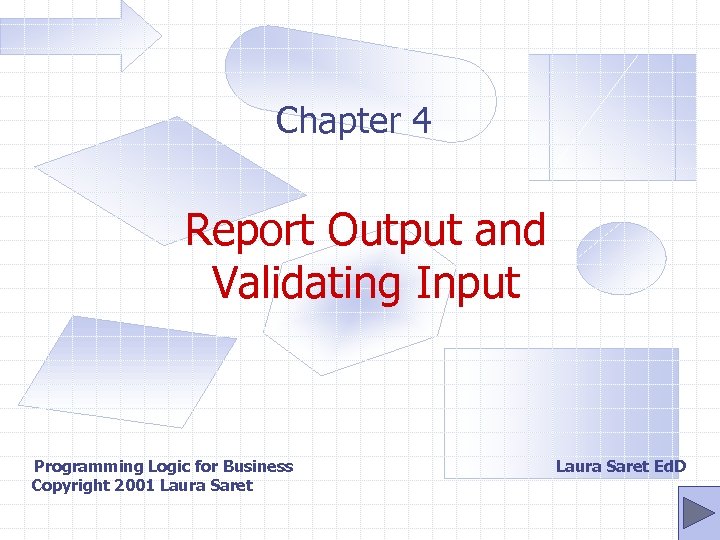 Chapter 4

Report Output and Validating Input

Programming Logic for Business
Copyright 2001 Laura Saret

Laura Saret EdD